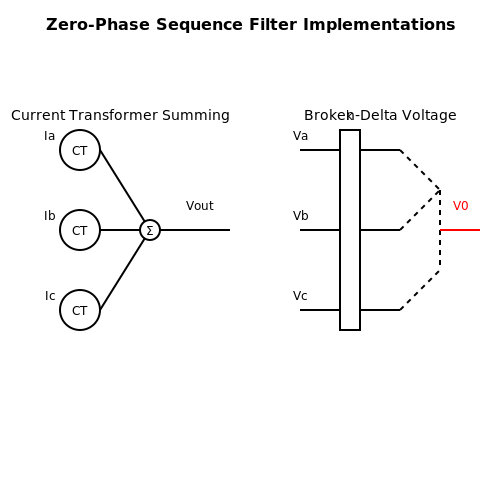 Zero-Phase Sequence Filter Implementations

Current Transformer Summing

Ia
CT

Ib
CT

Ic
CT

Σ

Vout

Broken-Delta Voltage

Va

Vb

Vc

V0